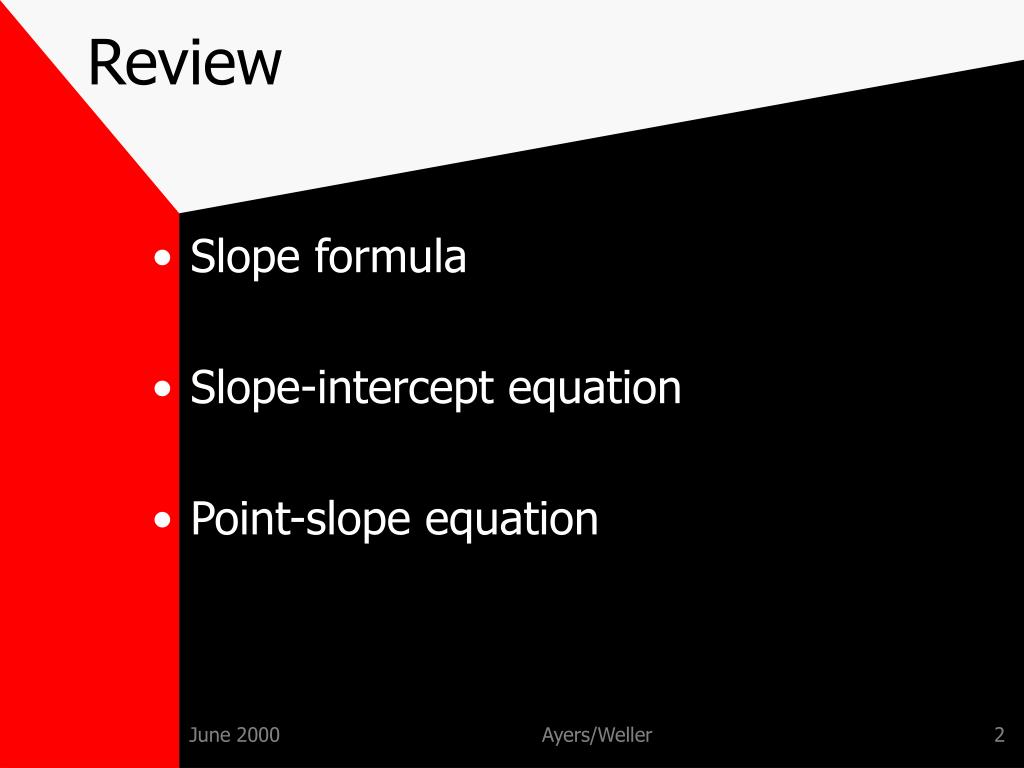 Review

• Slope formula

• Slope-intercept equation

• Point-slope equation

June 2000

Ayers/Weller

2